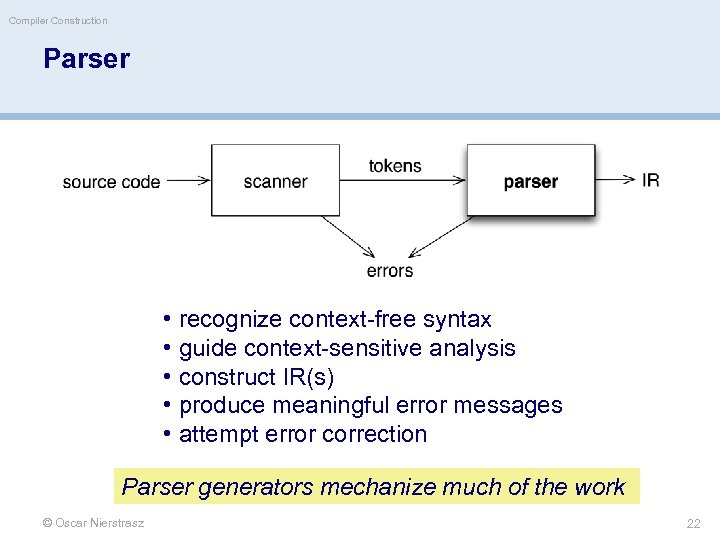 Compiler Construction

Parser

source code
scanner
tokens
parser
IR
errors

• recognize context-free syntax
• guide context-sensitive analysis
• construct IR(s)
• produce meaningful error messages
• attempt error correction

Parser generators mechanize much of the work

© Oscar Nierstrasz

22